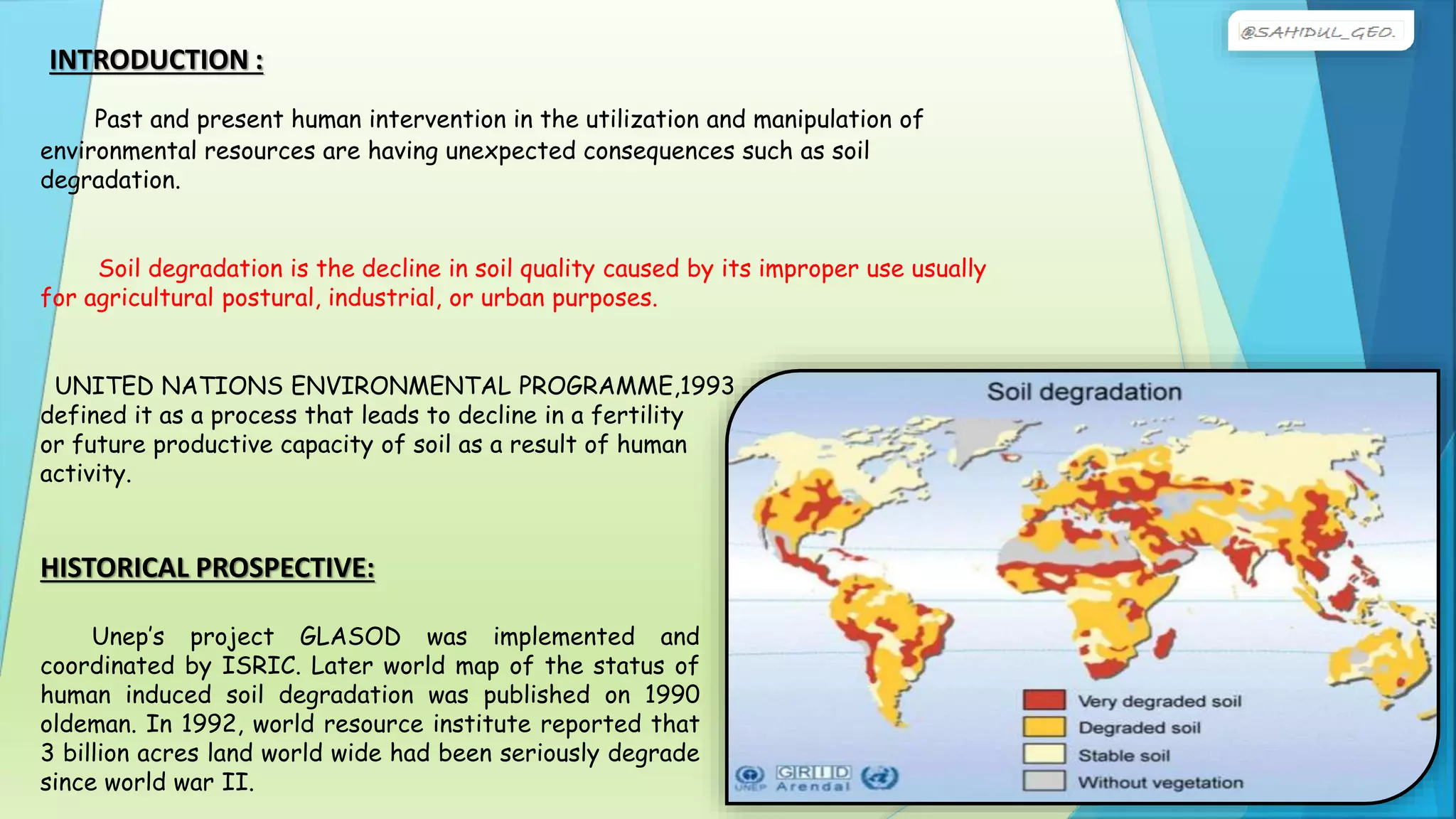 @SAHIDUL_GEO.

INTRODUCTION :

Past and present human intervention in the utilization and manipulation of environmental resources are having unexpected consequences such as soil degradation.

Soil degradation is the decline in soil quality caused by its improper use usually for agricultural postural, industrial, or urban purposes.

UNITED NATIONS ENVIRONMENTAL PROGRAMME,1993 defined it as a process that leads to decline in a fertility or future productive capacity of soil as a result of human activity.

HISTORICAL PROSPECTIVE:

Unep's project GLASOD was implemented and coordinated by ISRIC. Later world map of the status of human induced soil degradation was published on 1990 oldeman. In 1992, world resource institute reported that 3 billion acres land world wide had been seriously degrade since world war II.

Soil degradation

Very degraded soil
Degraded soil
Stable soil
Without vegetation

UNEP GRID Arendal